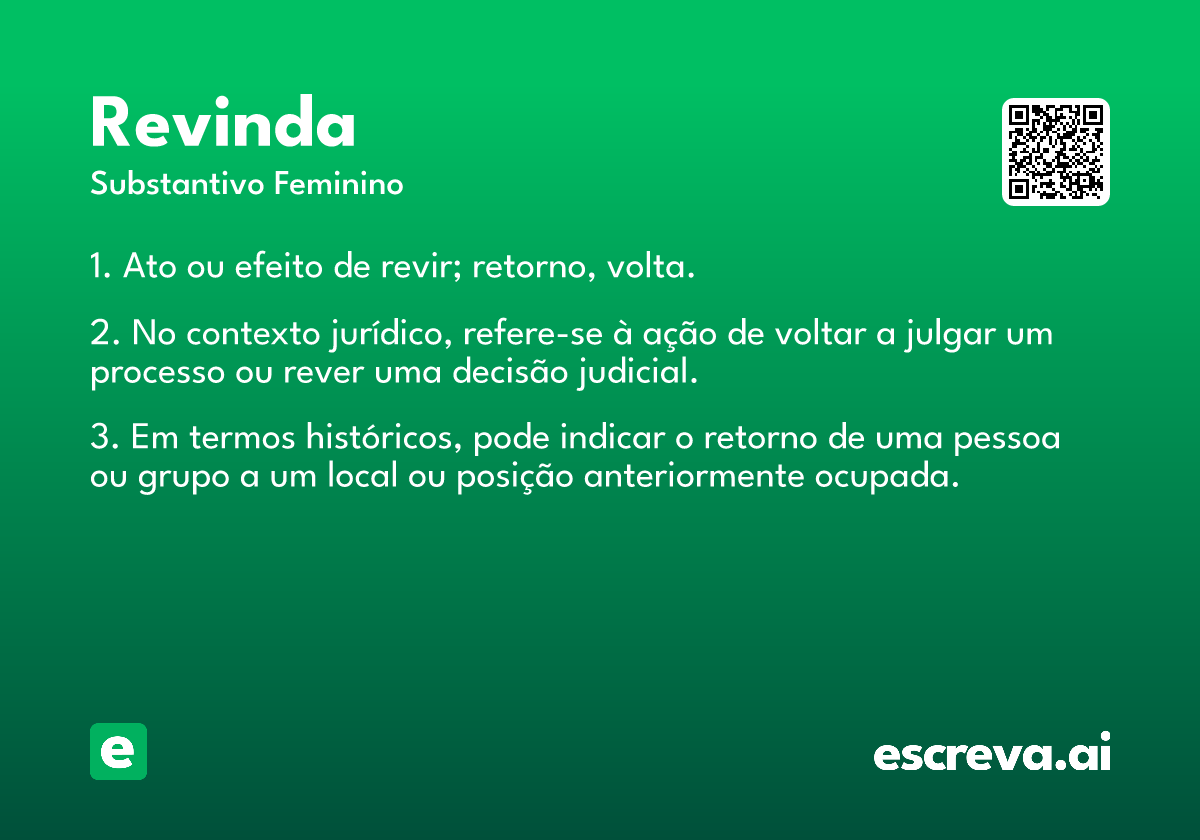 Revinda
Substantivo Feminino

1. Ato ou efeito de revir; retorno, volta.

2. No contexto jurídico, refere-se à ação de voltar a julgar um processo ou rever uma decisão judicial.

3. Em termos históricos, pode indicar o retorno de uma pessoa ou grupo a um local ou posição anteriormente ocupada.

e

escreva.ai